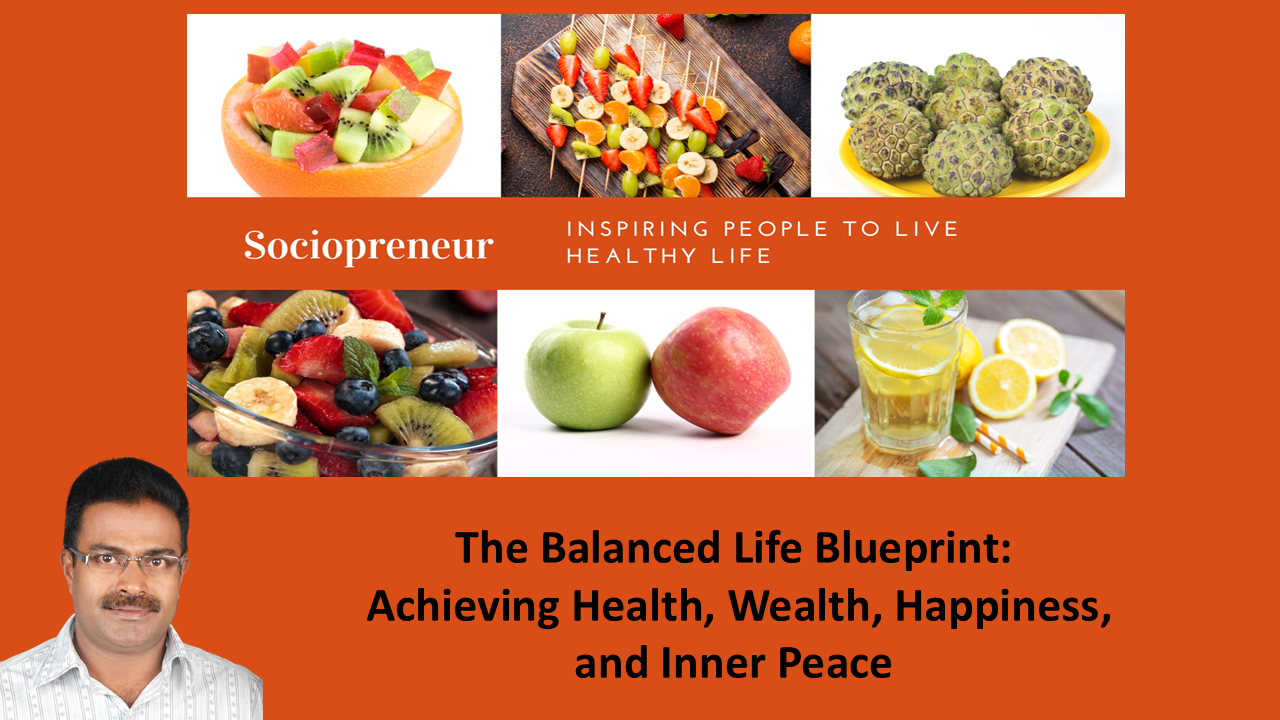 Sociopreneur

INSPIRING PEOPLE TO LIVE HEALTHY LIFE

The Balanced Life Blueprint: Achieving Health, Wealth, Happiness, and Inner Peace